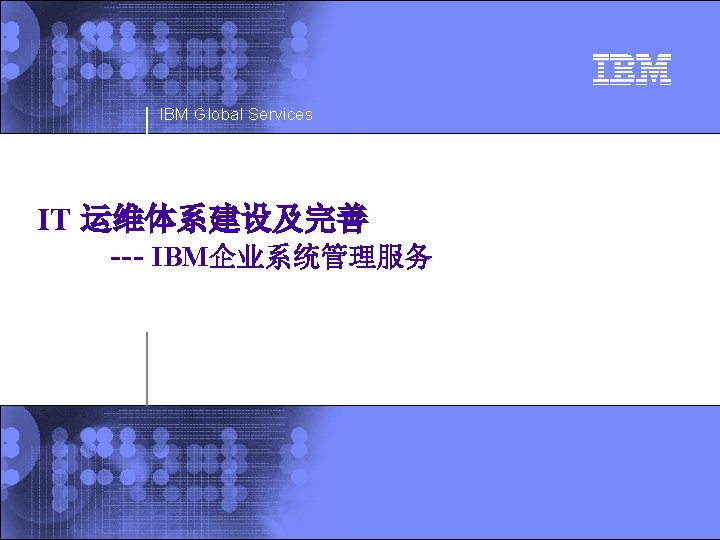 IBM

IBM Global Services

IT 运维体系建设及完善

--- IBM企业系统管理服务